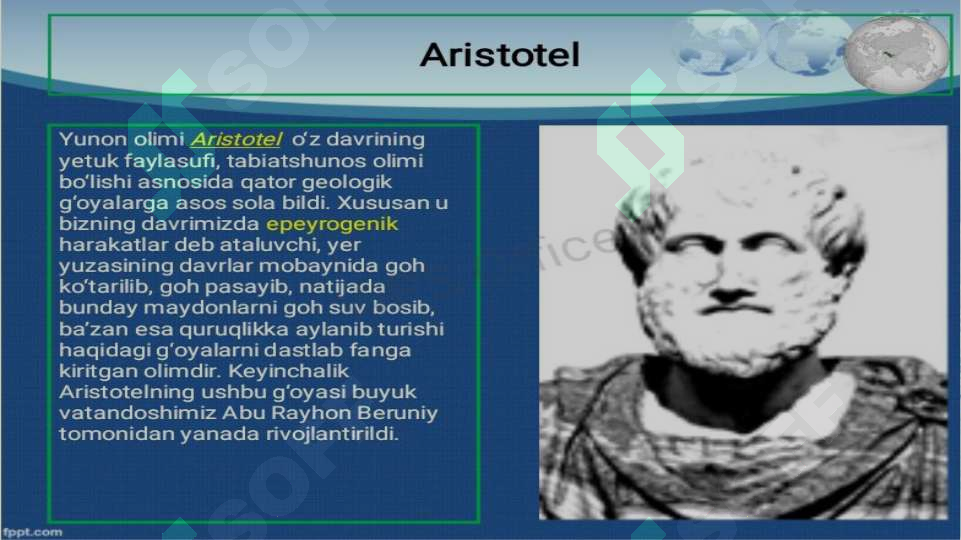 Aristotel

Yunon olimi Aristotel o'z davrining yetuk faylasufi, tabiatshunos olimi bo'lishi asnosida qator geologik g'oyalarga asos sola bildi. Xususan u bizning davrimizda epeyrogenik harakatlar deb ataluvchi, yer yuzasining davrlar mobaynida goh ko'tarilib, goh pasayib, natijada bunday maydonlarni goh suv bosib, ba'zan esa quruqlikka aylanib turishi haqidagi g'oyalarni dastlab fanga kiritgan olimdir. Keyinchalik Aristotelning ushbu g'oyasi buyuk vatandoshimiz Abu Rayhon Beruniy tomonidan yanada rivojlantirildi.

fppt.com